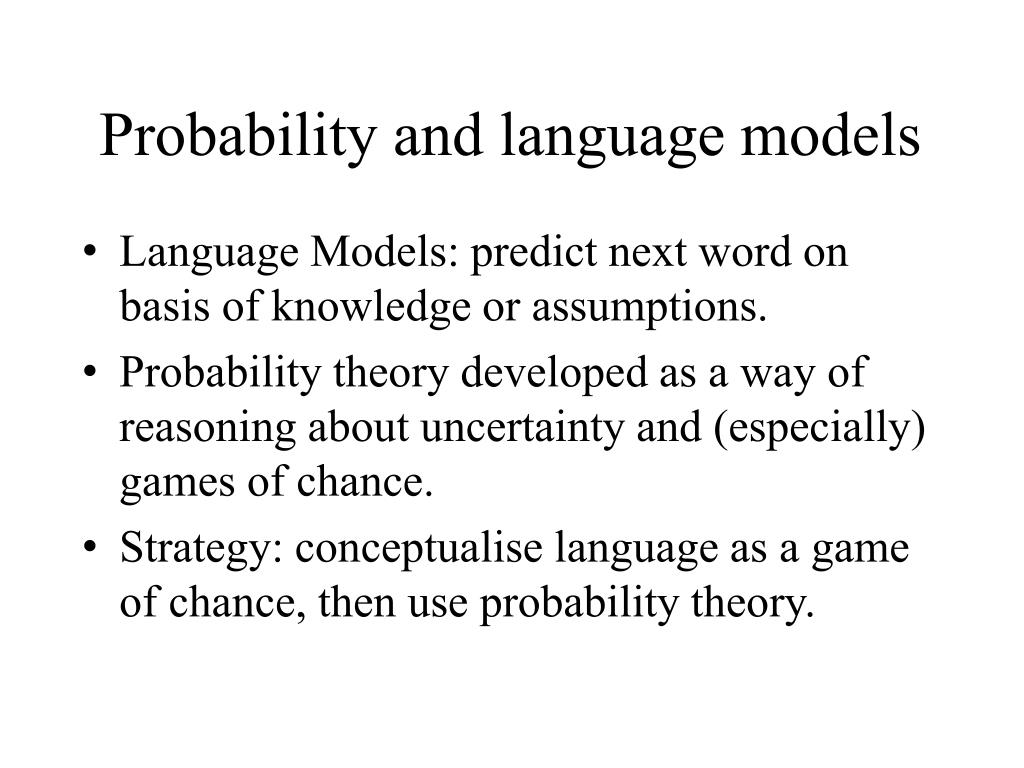 Probability and language models

• Language Models: predict next word on basis of knowledge or assumptions.
• Probability theory developed as a way of reasoning about uncertainty and (especially) games of chance.
• Strategy: conceptualise language as a game of chance, then use probability theory.